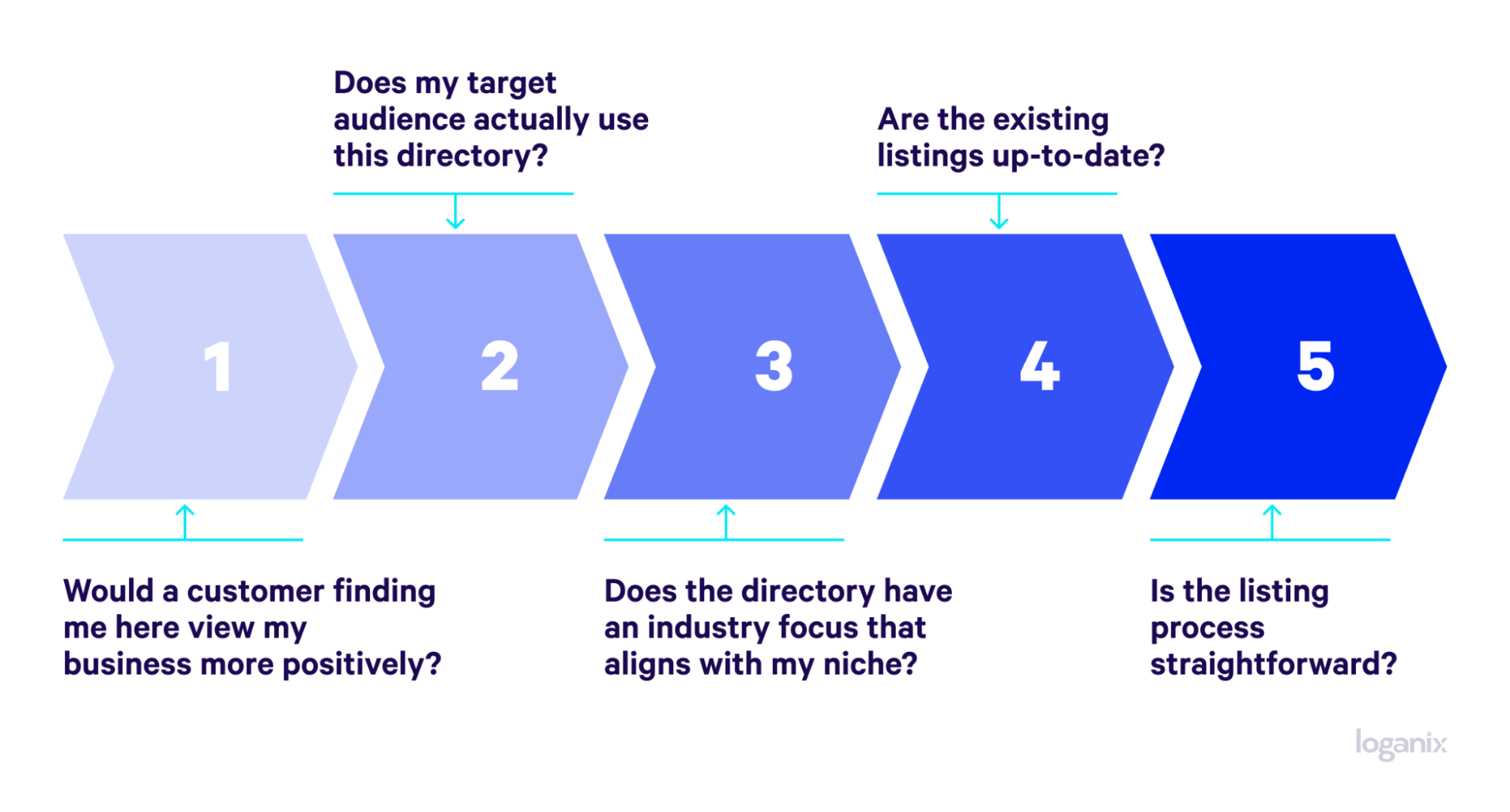 Does my target audience actually use this directory?

Are the existing listings up-to-date?

1

2

3

4

5

Would a customer finding me here view my business more positively?

Does the directory have an industry focus that aligns with my niche?

Is the listing process straightforward?

loganix